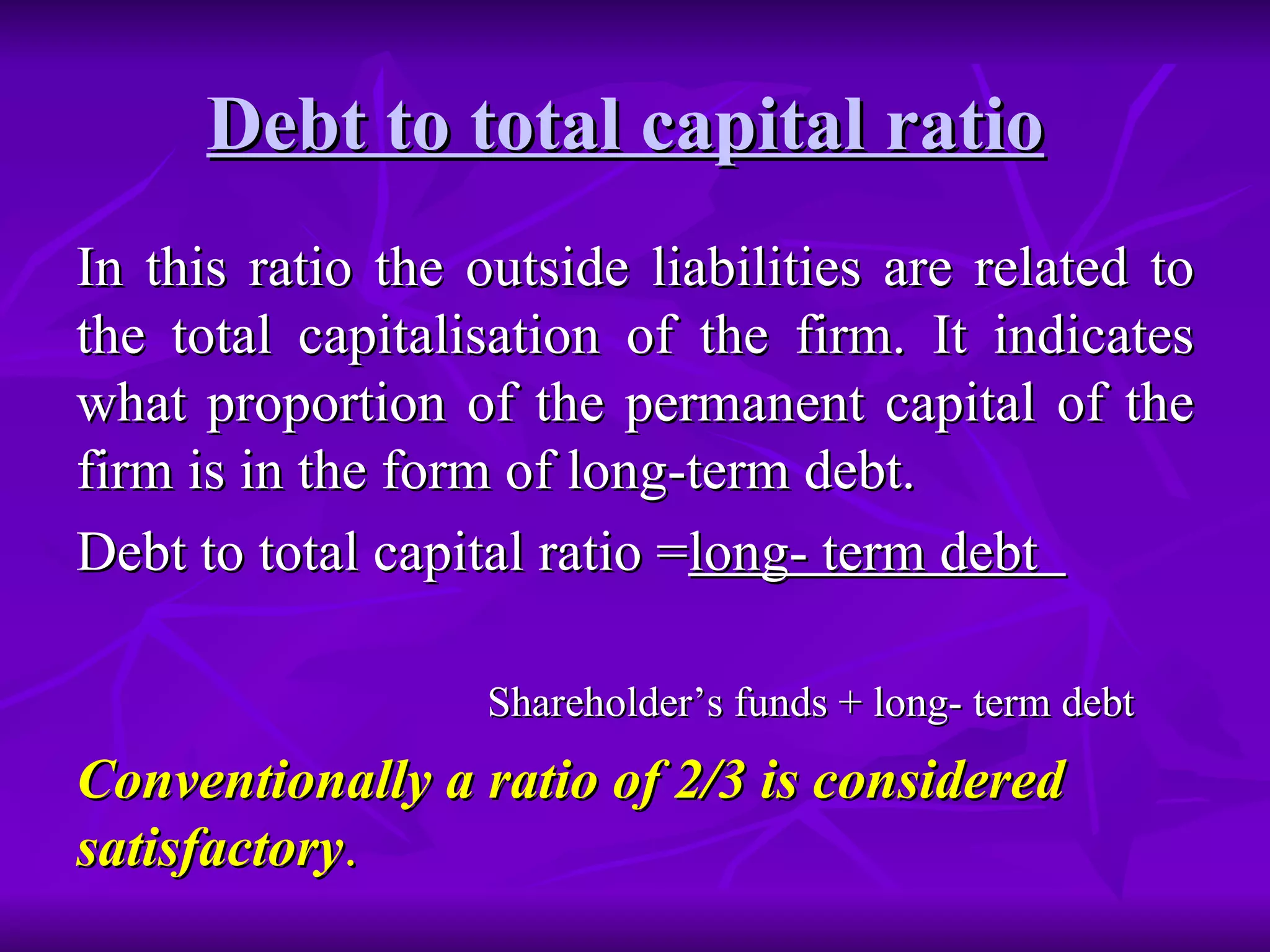 Debt to total capital ratio

In this ratio the outside liabilities are related to the total capitalisation of the firm. It indicates what proportion of the permanent capital of the firm is in the form of long-term debt.

Debt to total capital ratio =long- term debt

Shareholder’s funds + long- term debt

Conventionally a ratio of 2/3 is considered satisfactory.